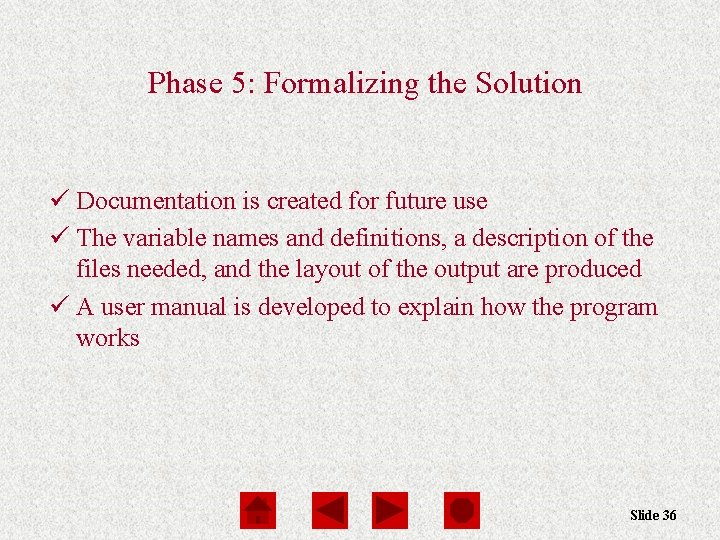 Phase 5: Formalizing the Solution

✓ Documentation is created for future use

✓ The variable names and definitions, a description of the files needed, and the layout of the output are produced

✓ A user manual is developed to explain how the program works

Slide 36